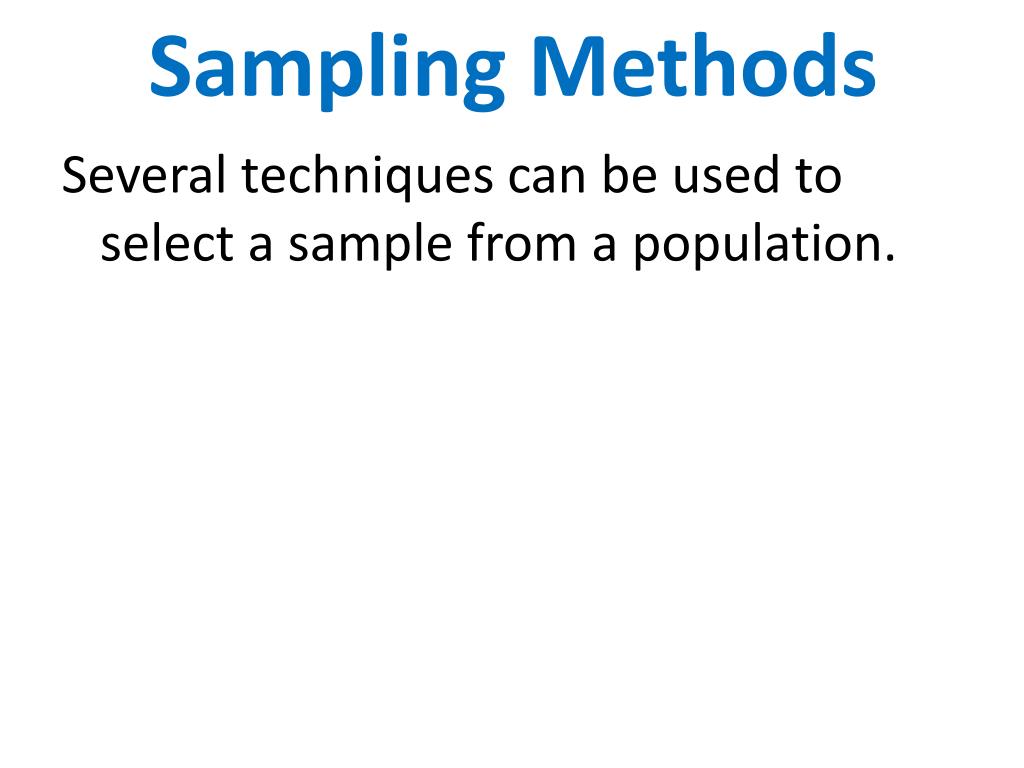 Sampling Methods

Several techniques can be used to select a sample from a population.